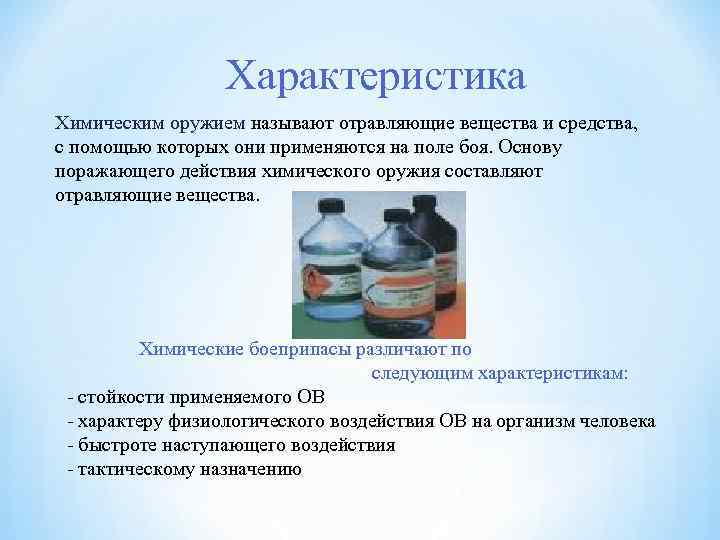 Характеристика

Химическим оружием называют отравляющие вещества и средства, с помощью которых они применяются на поле боя. Основу поражающего действия химического оружия составляют отравляющие вещества.

Химические боеприпасы различают по следующим характеристикам:

- стойкости применяемого ОВ
- характеру физиологического воздействия ОВ на организм человека
- быстроте наступающего воздействия
- тактическому назначению